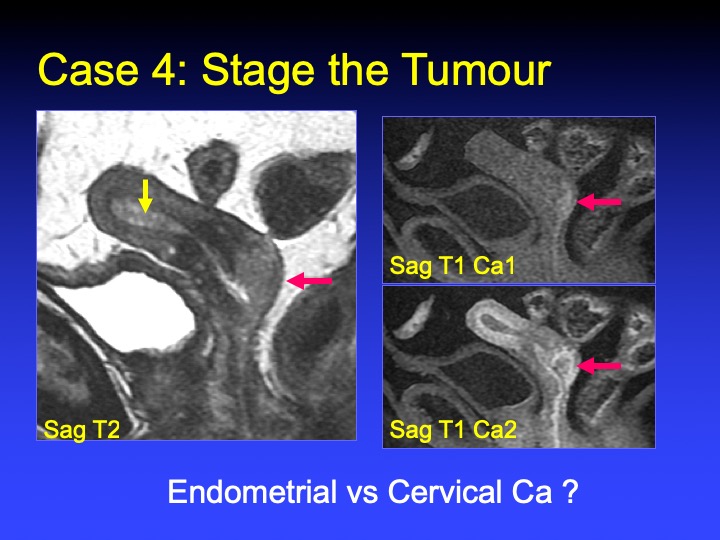 Case 4: Stage the Tumour

Sag T2

Sag T1 Ca1

Sag T1 Ca2

Endometrial vs Cervical Ca ?